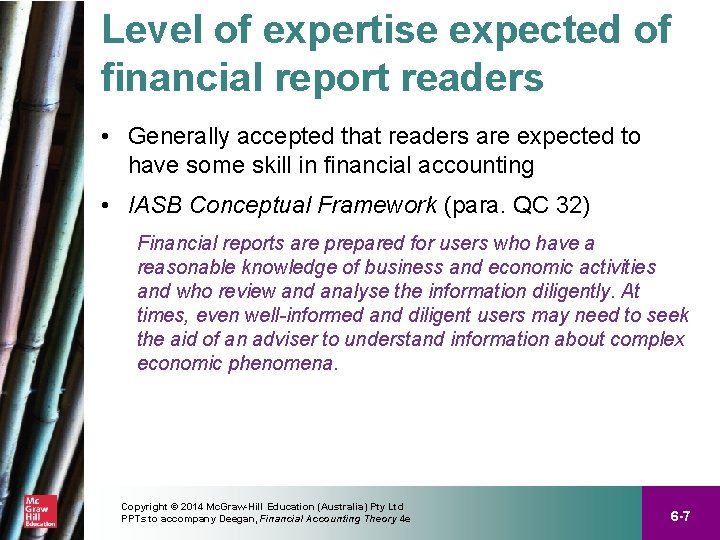 Level of expertise expected of financial report readers

• Generally accepted that readers are expected to have some skill in financial accounting

• IASB Conceptual Framework (para. QC 32)

Financial reports are prepared for users who have a reasonable knowledge of business and economic activities and who review and analyse the information diligently. At times, even well-informed and diligent users may need to seek the aid of an adviser to understand information about complex economic phenomena.

Mc Graw Hill Education

Copyright © 2014 McGraw-Hill Education (Australia) Pty Ltd
PPTs to accompany Deegan, Financial Accounting Theory 4e

6-7